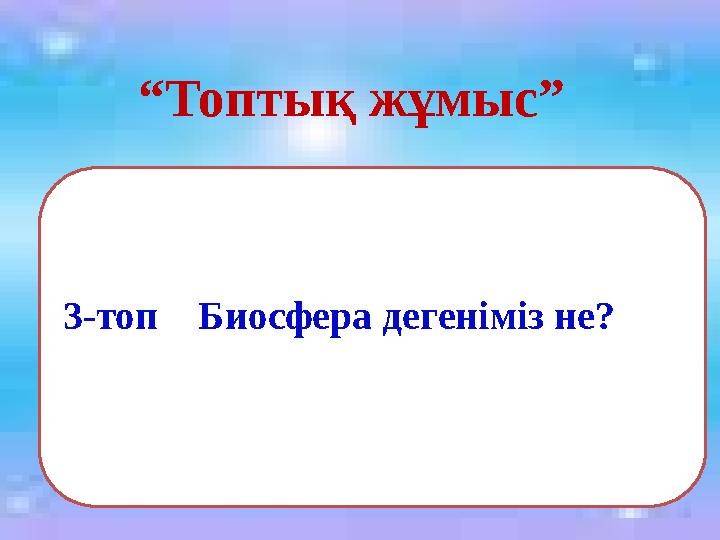 “Топтық жұмыс”

3-топ Биосфера дегеніміз не?